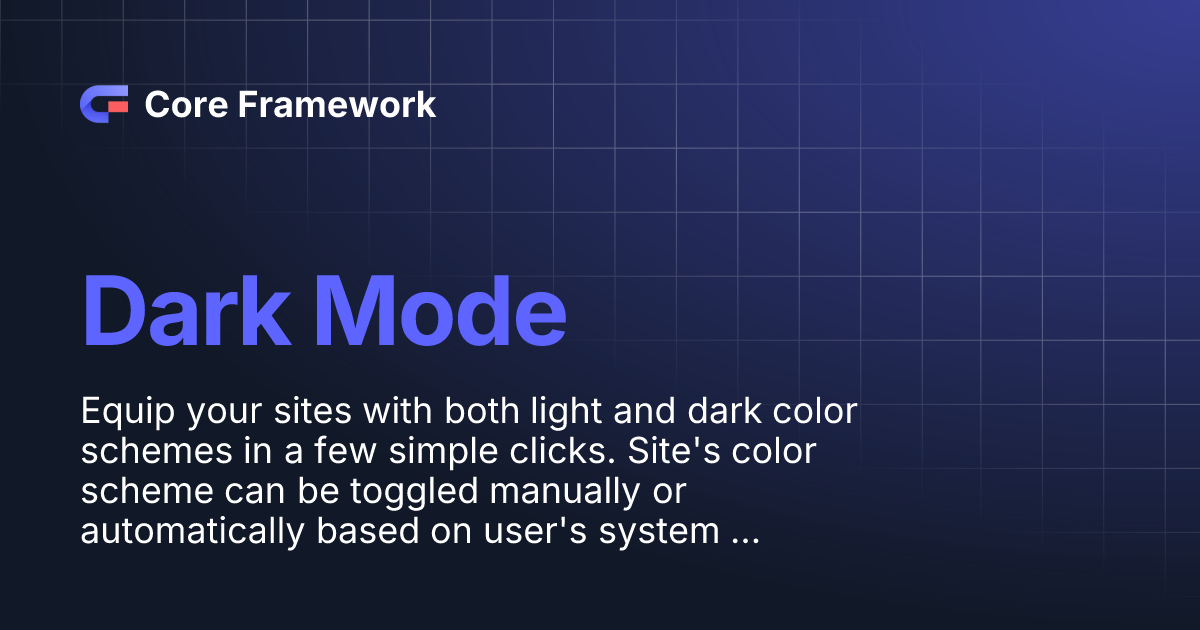 Core Framework

Dark Mode

Equip your sites with both light and dark color schemes in a few simple clicks. Site's color scheme can be toggled manually or automatically based on user's system ...